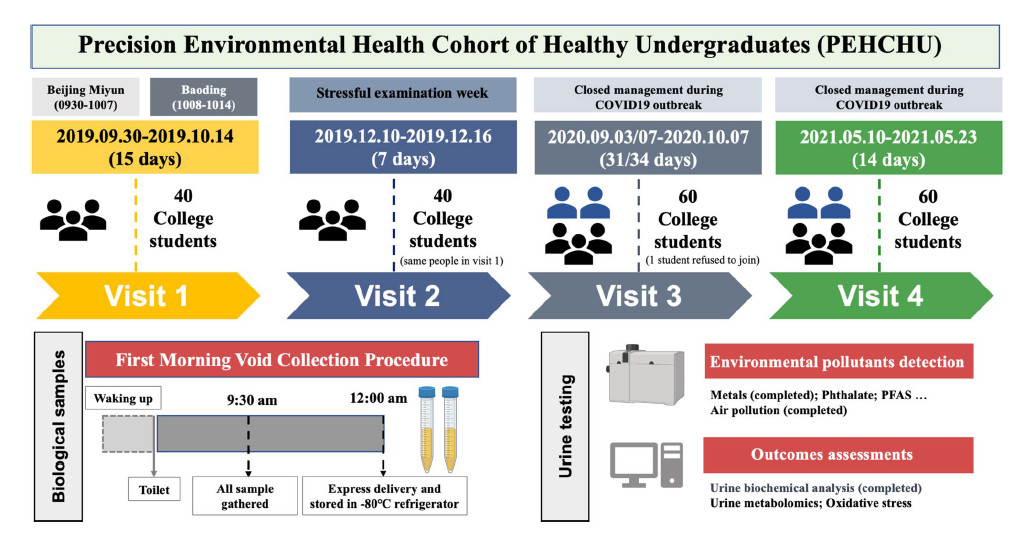 Precision Environmental Health Cohort of Healthy Undergraduates (PEHCHU)

Beijing Miyun (0930-1007)

Baoding (1008-1014)

2019.09.30-2019.10.14 (15 days)

40 College students

Visit 1

Stressful examination week

2019.12.10-2019.12.16 (7 days)

40 College students (same people in visit 1)

Visit 2

Closed management during COVID19 outbreak

2020.09.03/07-2020.10.07 (31/34 days)

60 College students (1 student refused to join)

Visit 3

Closed management during COVID19 outbreak

2021.05.10-2021.05.23 (14 days)

60 College students

Visit 4

Biological samples

First Morning Void Collection Procedure

Waking up

9:30 am

12:00 am

Toilet

All sample gathered

Express delivery and stored in -80°C refrigerator

Urine testing

Environmental pollutants detection

Metals (completed); Phthalate; PFAS …
Air pollution (completed)

Outcomes assessments

Urine biochemical analysis (completed)
Urine metabolomics; Oxidative stress